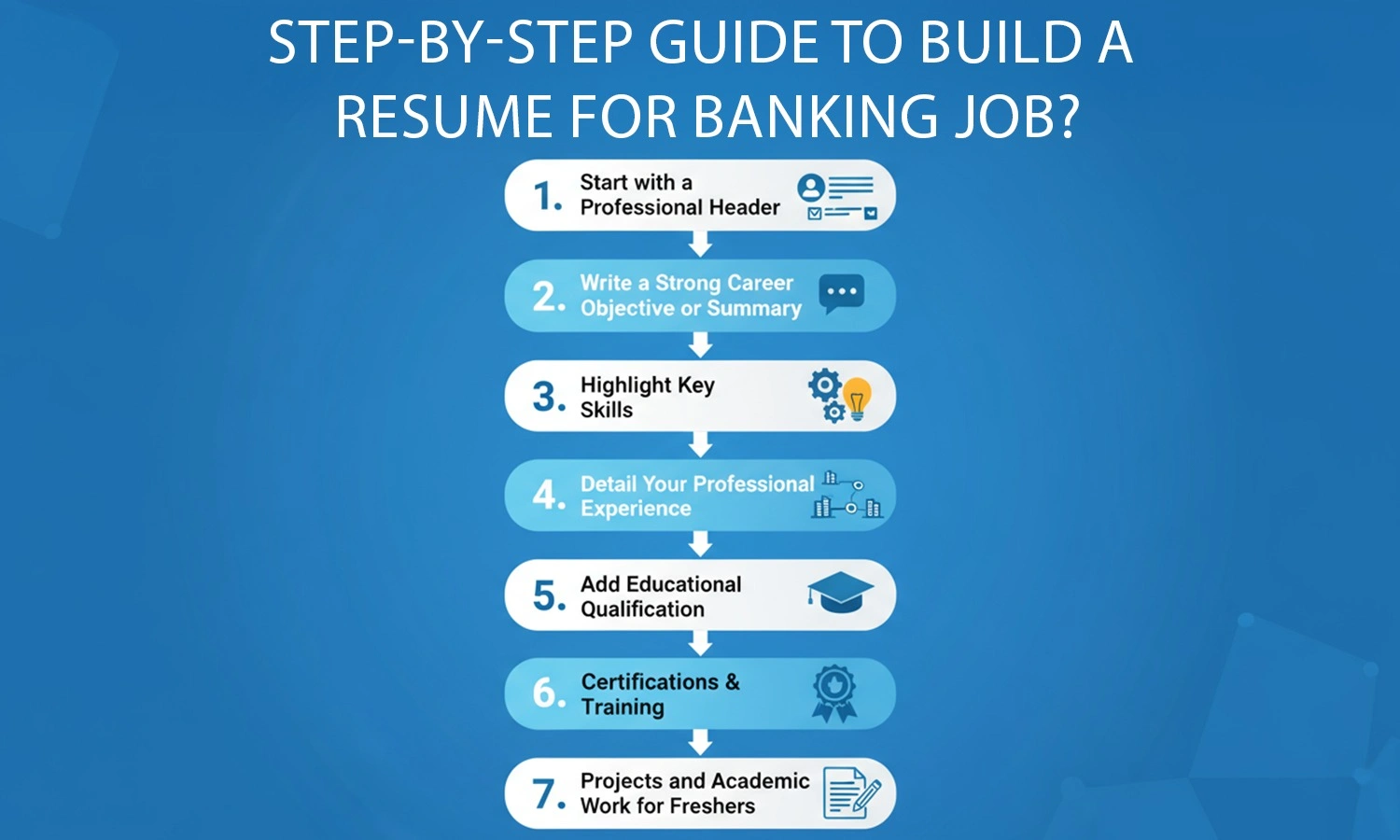 STEP-BY-STEP GUIDE TO BUILD A RESUME FOR BANKING JOB?

1. Start with a Professional Header

2. Write a Strong Career Objective or Summary

3. Highlight Key Skills

4. Detail Your Professional Experience

5. Add Educational Qualification

6. Certifications & Training

7. Projects and Academic Work for Freshers